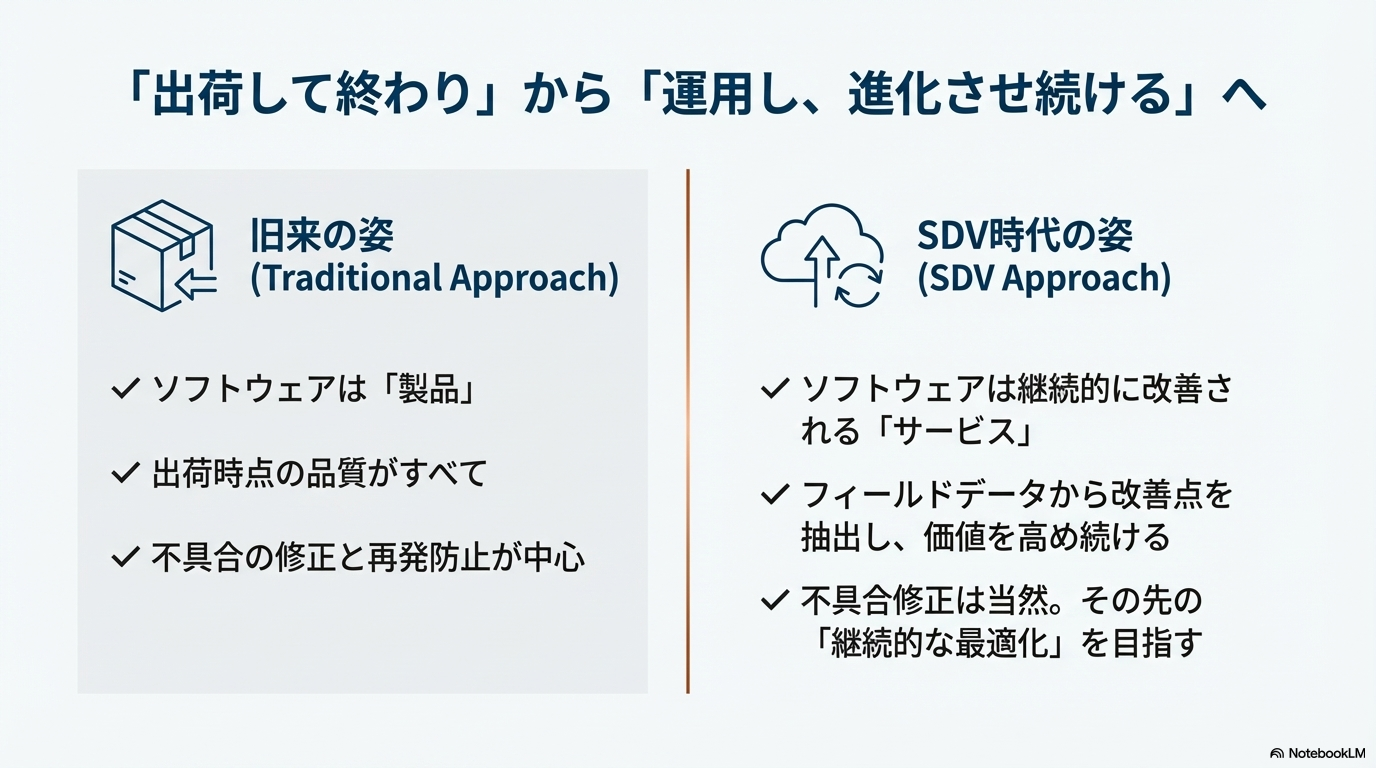 「出荷して終わり」から「運用し、進化させ続ける」へ

旧来の姿
(Traditional Approach)

✓ ソフトウェアは「製品」

✓ 出荷時点の品質がすべて

✓ 不具合の修正と再発防止が中心

SDV時代の姿
(SDV Approach)

✓ ソフトウェアは継続的に改善される「サービス」

✓ フィールドデータから改善点を抽出し、価値を高め続ける

✓ 不具合修正は当然。その先の「継続的な最適化」を目指す

NotebookLM